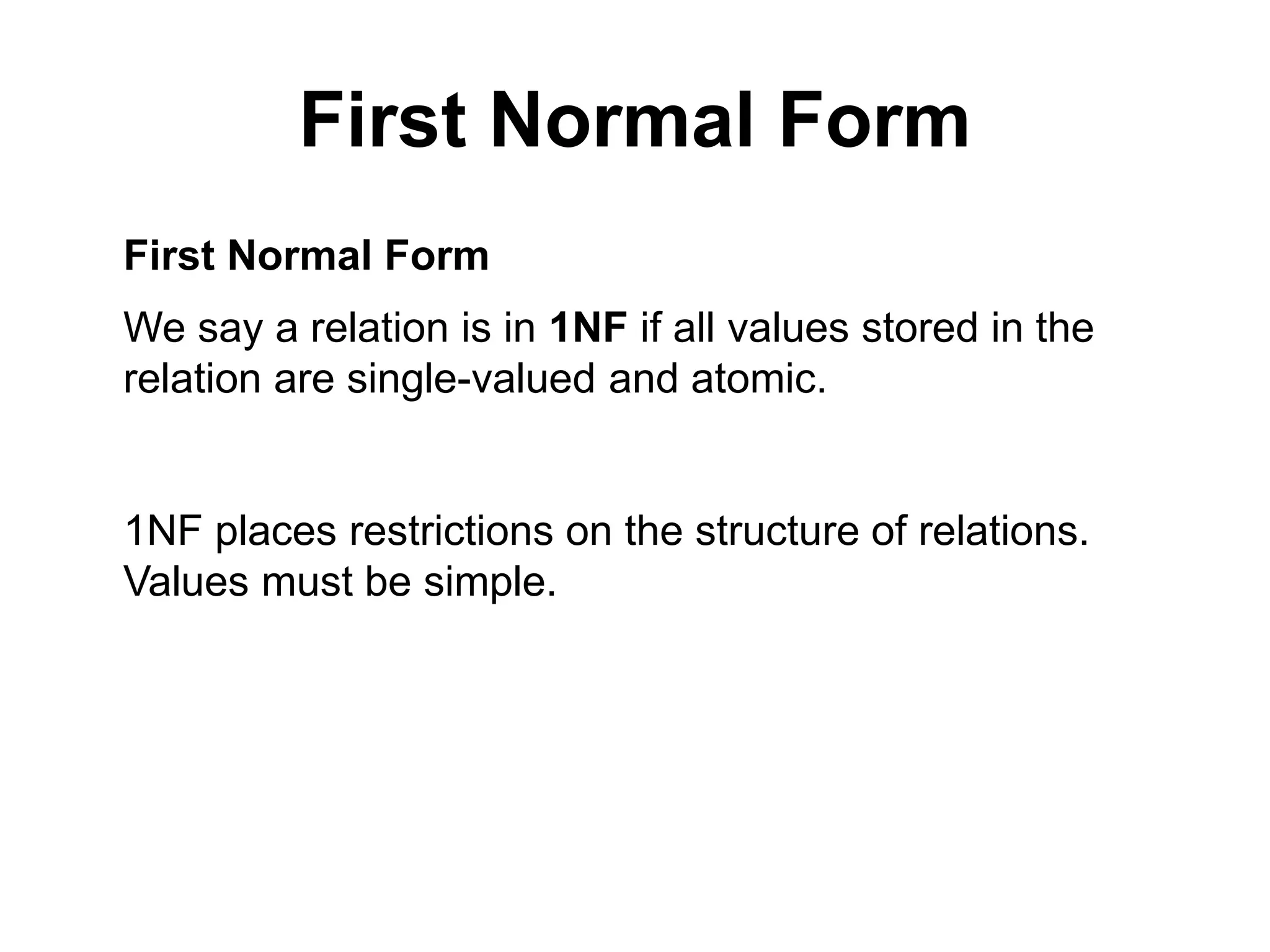 First Normal Form

First Normal Form

We say a relation is in 1NF if all values stored in the relation are single-valued and atomic.

1NF places restrictions on the structure of relations. Values must be simple.